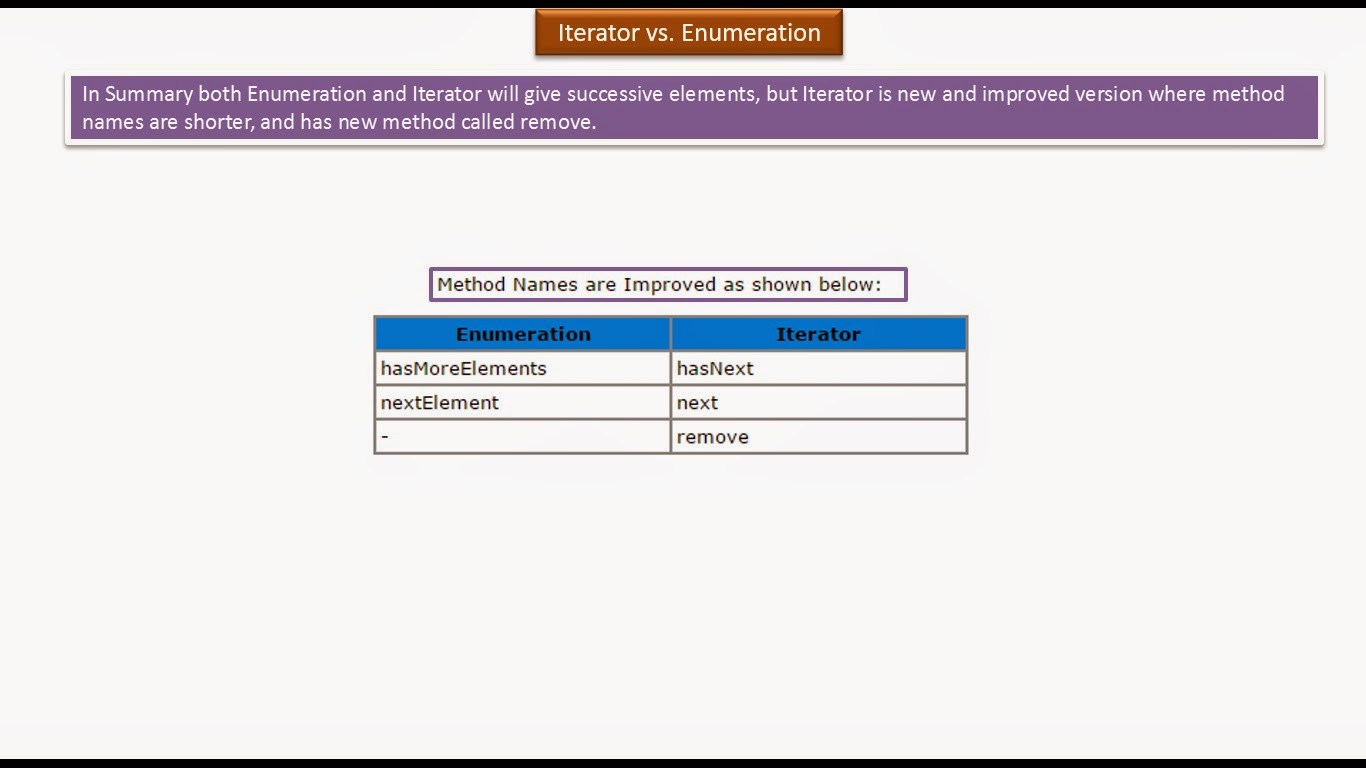 Iterator vs. Enumeration

In Summary both Enumeration and Iterator will give successive elements, but Iterator is new and improved version where method names are shorter, and has new method called remove.

Method Names are Improved as shown below:

| Enumeration | Iterator |
|---|---|
| hasMoreElements | hasNext |
| nextElement | next |
| - | remove |